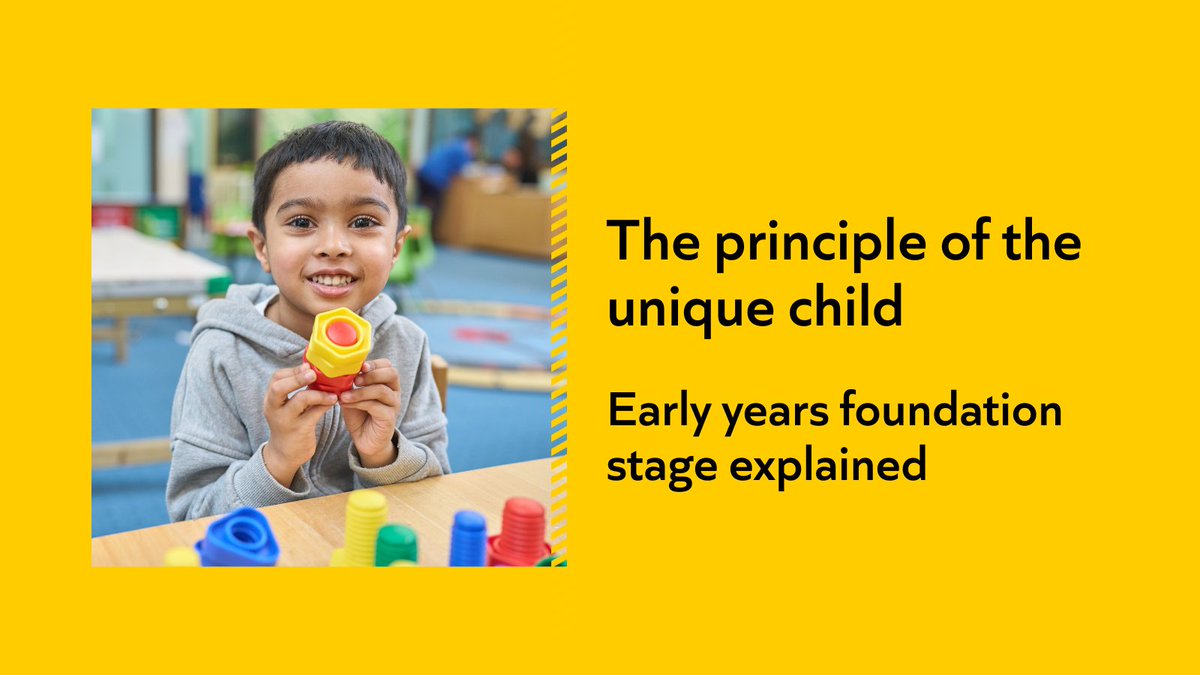 The principle of the unique child

Early years foundation stage explained